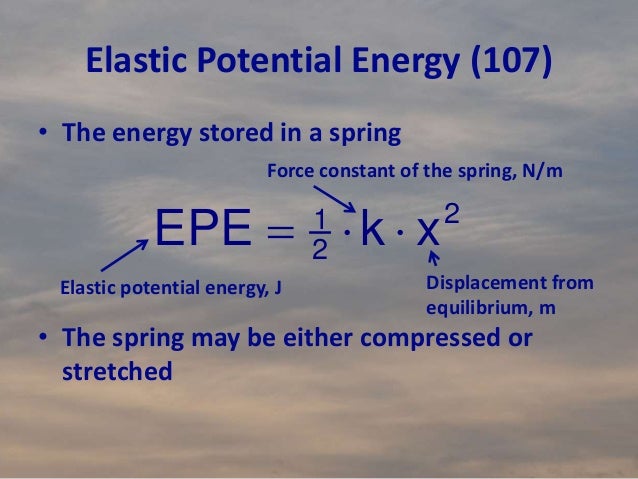 Elastic Potential Energy (107)

• The energy stored in a spring

Force constant of the spring, N/m

$EPE = \frac{1}{2} \cdot k \cdot x^2$

Elastic potential energy, J

Displacement from equilibrium, m

• The spring may be either compressed or stretched